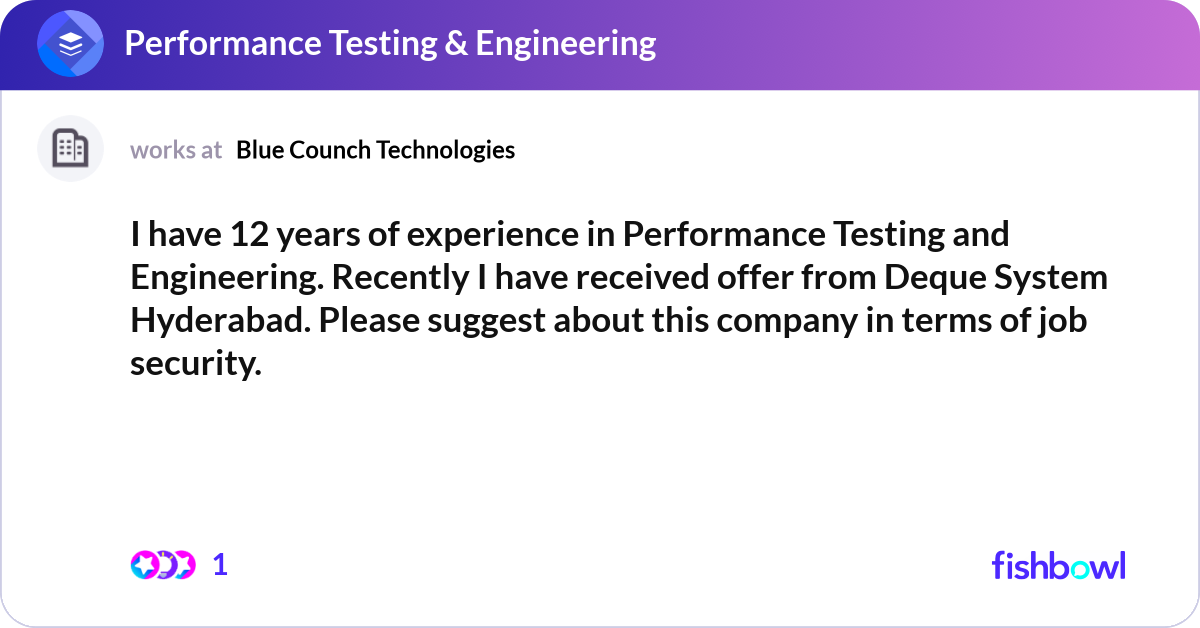 Performance Testing & Engineering

works at Blue Counch Technologies

I have 12 years of experience in Performance Testing and Engineering. Recently I have received offer from Deque System Hyderabad. Please suggest about this company in terms of job security.

1

fishbowl